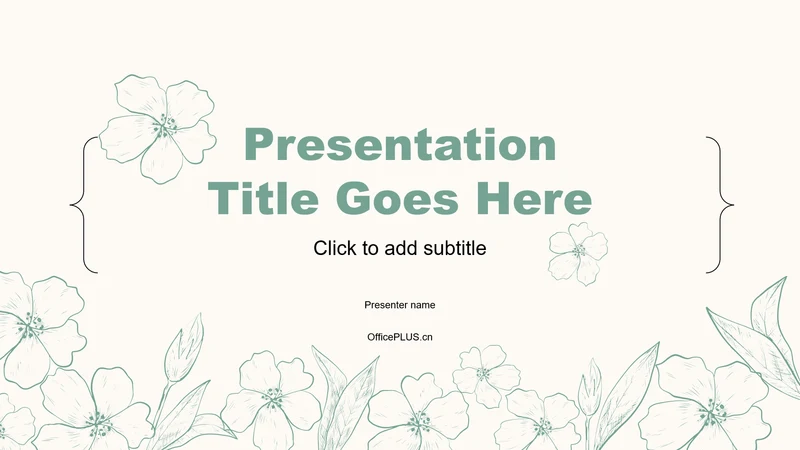 Presentation Title Goes Here

Click to add subtitle

Presenter name

OfficePLUS.cn